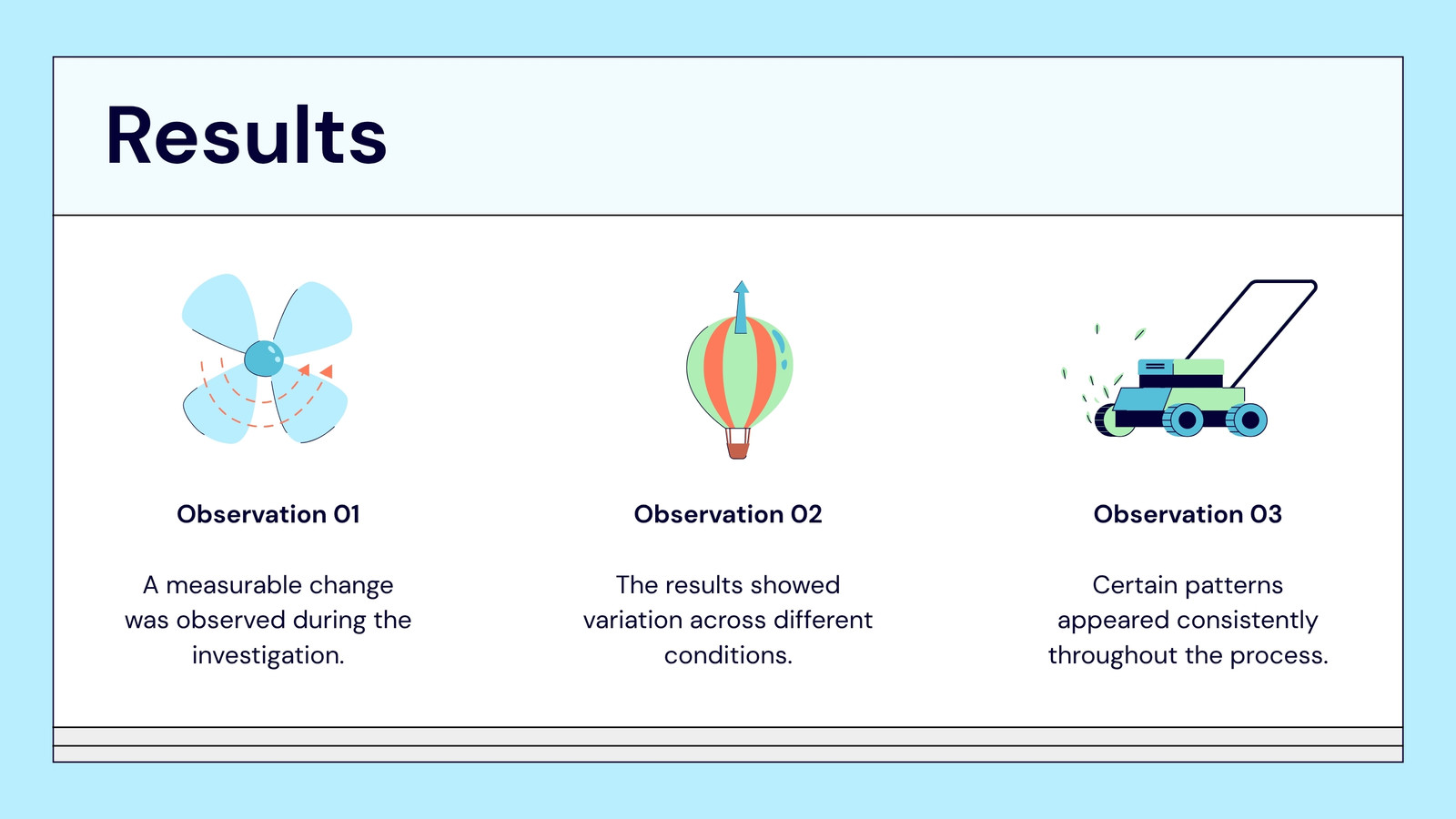 Results

Observation 01

A measurable change was observed during the investigation.

Observation 02

The results showed variation across different conditions.

Observation 03

Certain patterns appeared consistently throughout the process.